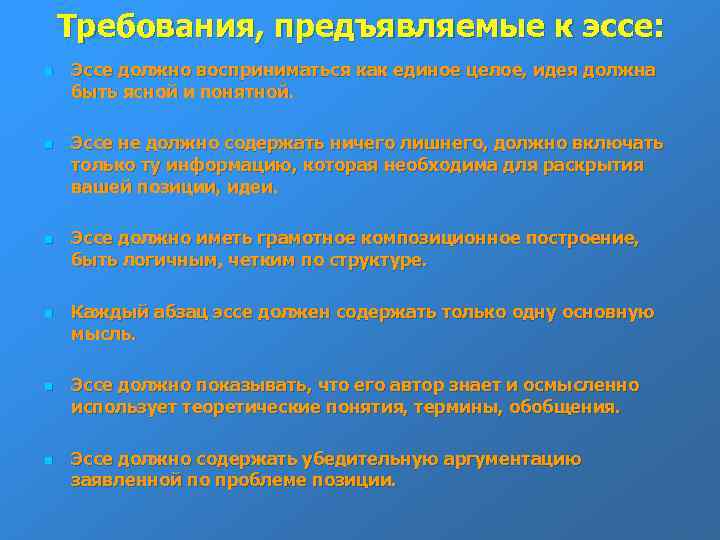 Требования, предъявляемые к эссе:

Эссе должно восприниматься как единое целое, идея должна быть ясной и понятной.

Эссе не должно содержать ничего лишнего, должно включать только ту информацию, которая необходима для раскрытия вашей позиции, идеи.

Эссе должно иметь грамотное композиционное построение, быть логичным, четким по структуре.

Каждый абзац эссе должен содержать только одну основную мысль.

Эссе должно показывать, что его автор знает и осмысленно использует теоретические понятия, термины, обобщения.

Эссе должно содержать убедительную аргументацию заявленной по проблеме позиции.